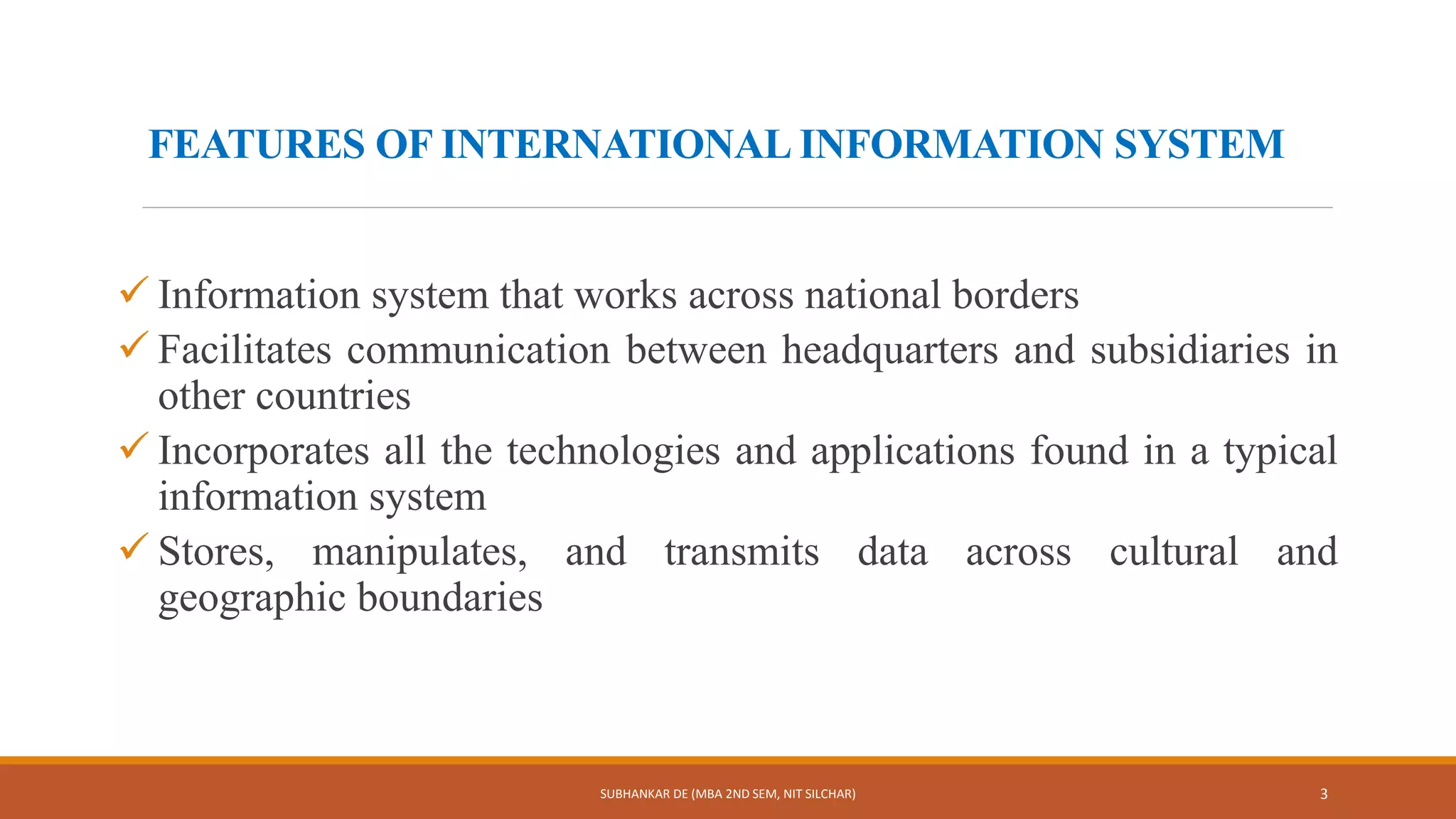 FEATURES OF INTERNATIONAL INFORMATION SYSTEM

✓ Information system that works across national borders
✓ Facilitates communication between headquarters and subsidiaries in other countries
✓ Incorporates all the technologies and applications found in a typical information system
✓ Stores, manipulates, and transmits data across cultural and geographic boundaries

SUBHANKAR DE (MBA 2ND SEM, NIT SILCHAR)

3